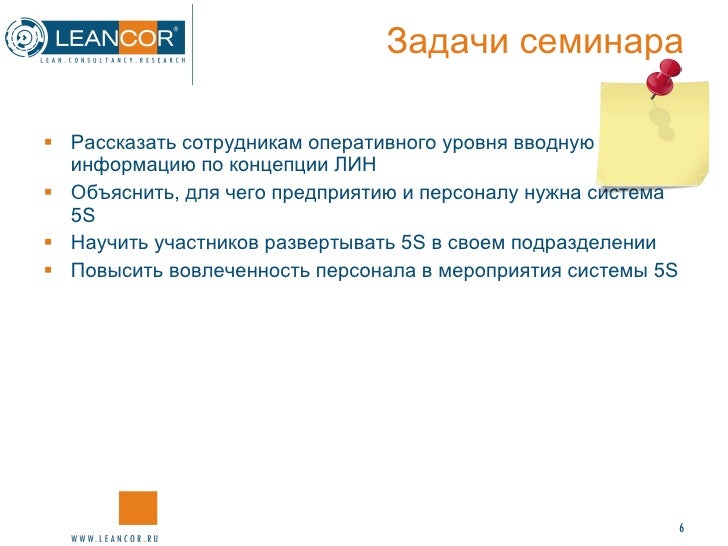 LEANCOR®
LEAN.CONSULTANCY.RESEARCH

Задачи семинара

▪ Рассказать сотрудникам оперативного уровня вводную информацию по концепции ЛИН
▪ Объяснить, для чего предприятию и персоналу нужна система 5S
▪ Научить участников развертывать 5S в своем подразделении
▪ Повысить вовлеченность персонала в мероприятия системы 5S

WWW.LEANCOR.RU

6